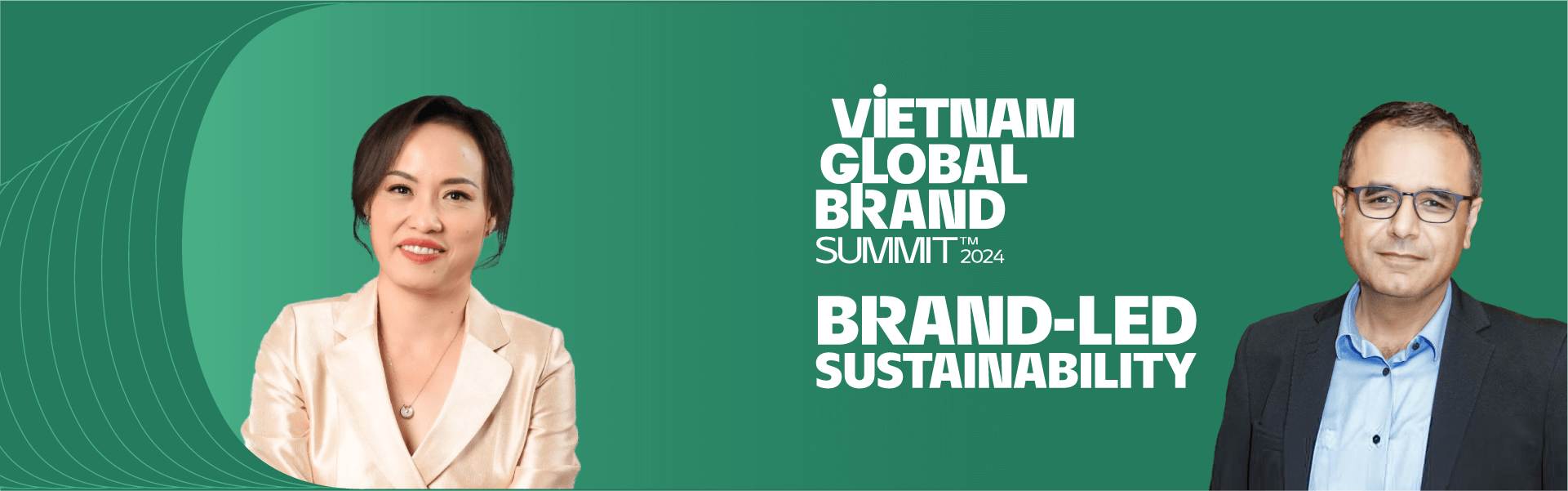 VIETNAM GLOBAL BRAND SUMMIT™ 2024

BRAND-LED SUSTAINABILITY